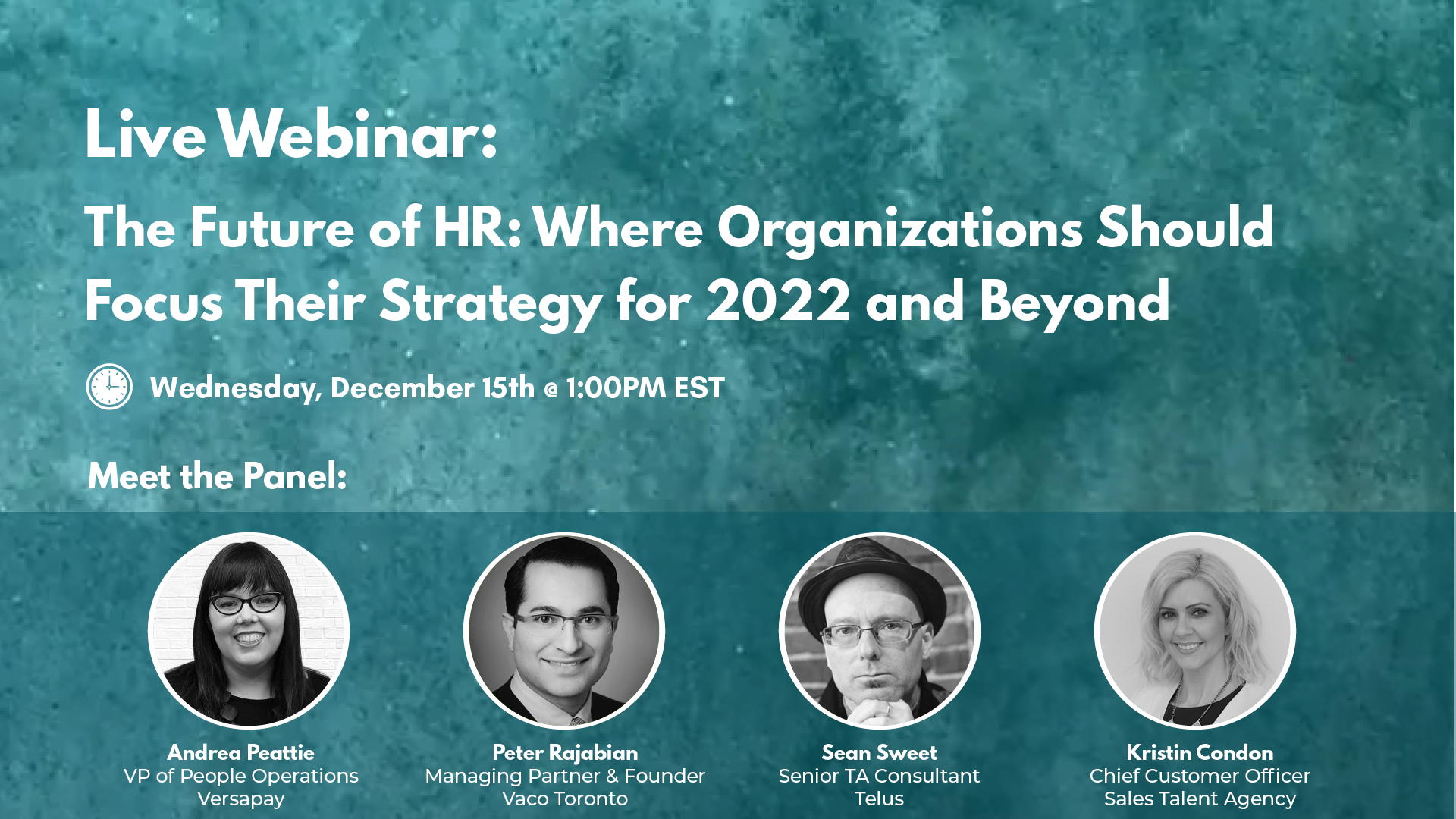 Live Webinar:

The Future of HR: Where Organizations Should Focus Their Strategy for 2022 and Beyond

Wednesday, December 15th @ 1:00PM EST

Meet the Panel:

Andrea Peattie
VP of People Operations
Versapay

Peter Rajabian
Managing Partner & Founder
Vaco Toronto

Sean Sweet
Senior TA Consultant
Telus

Kristin Condon
Chief Customer Officer
Sales Talent Agency